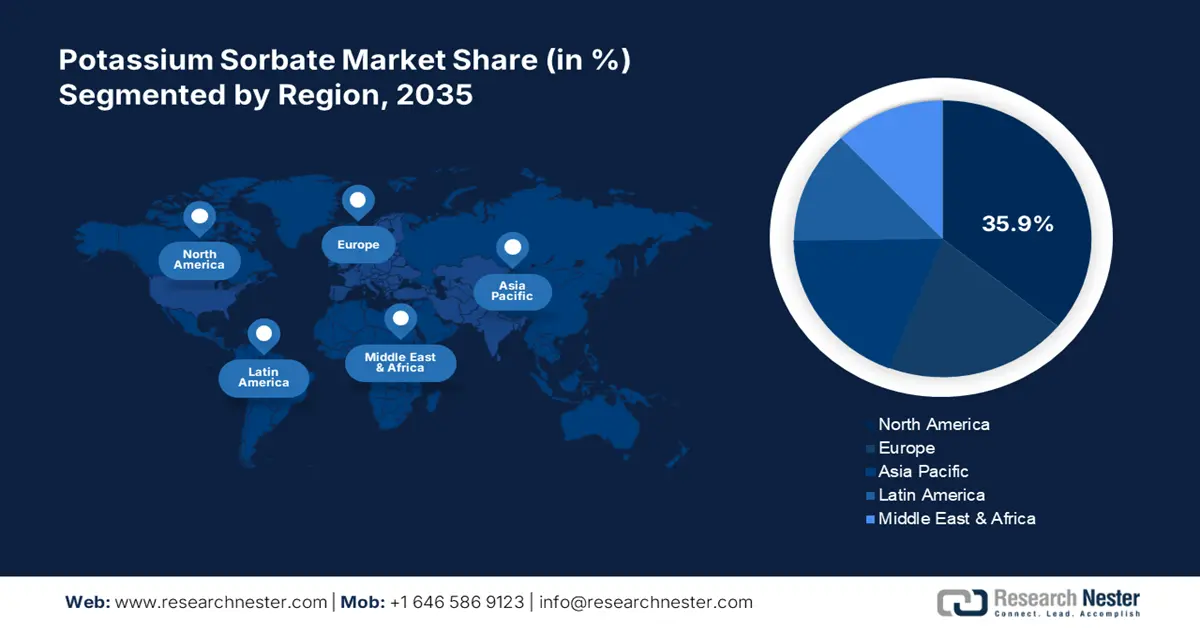 Potassium Sorbate Market Share (in %)
Segmented by Region, 2035

North America

Europe

Asia Pacific

Latin America

Middle East & Africa

35.9%

North America
Europe
Asia Pacific
Latin America
Middle East & Africa

Web: www.researchnester.com | Mob: +1 646 586 9123 | info@researchnester.com

Research Nester
Connect. Lead. Accomplish